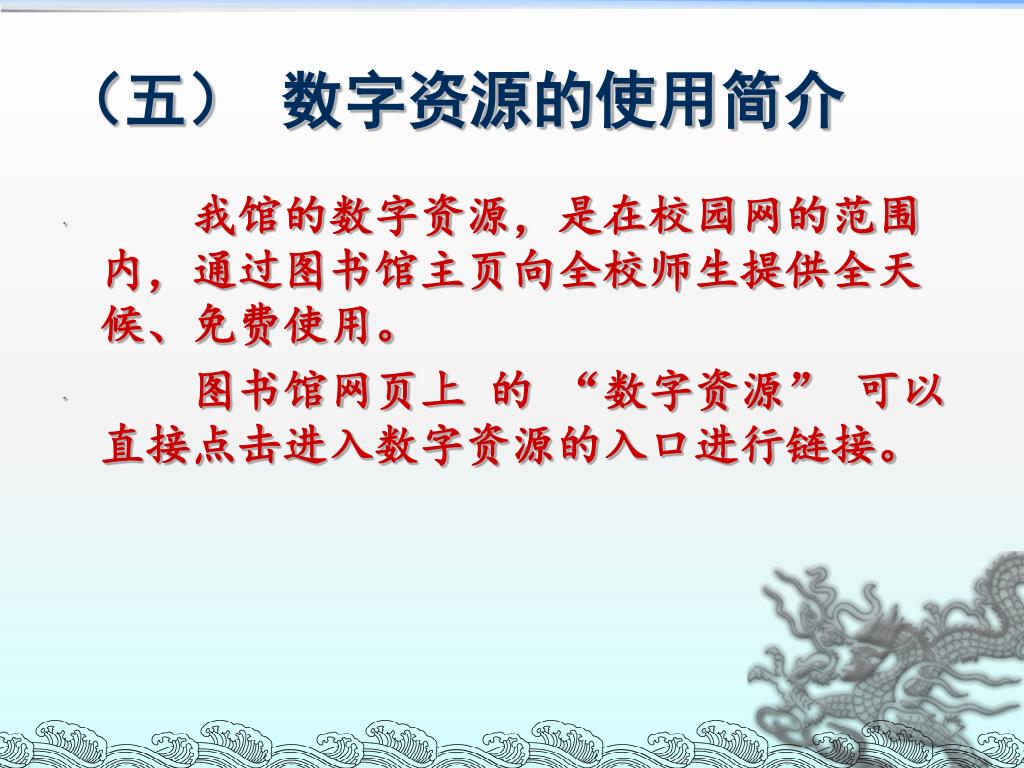 （五） 数字资源的使用简介

我馆的数字资源，是在校园网的范围内，通过图书馆主页向全校师生提供全天候、免费使用。

图书馆网页上 的 “数字资源” 可以直接点击进入数字资源的入口进行链接。